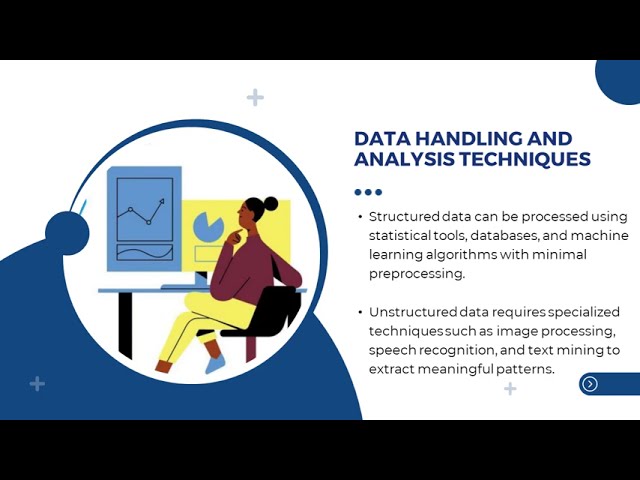 DATA HANDLING AND ANALYSIS TECHNIQUES

• Structured data can be processed using statistical tools, databases, and machine learning algorithms with minimal preprocessing.

• Unstructured data requires specialized techniques such as image processing, speech recognition, and text mining to extract meaningful patterns.